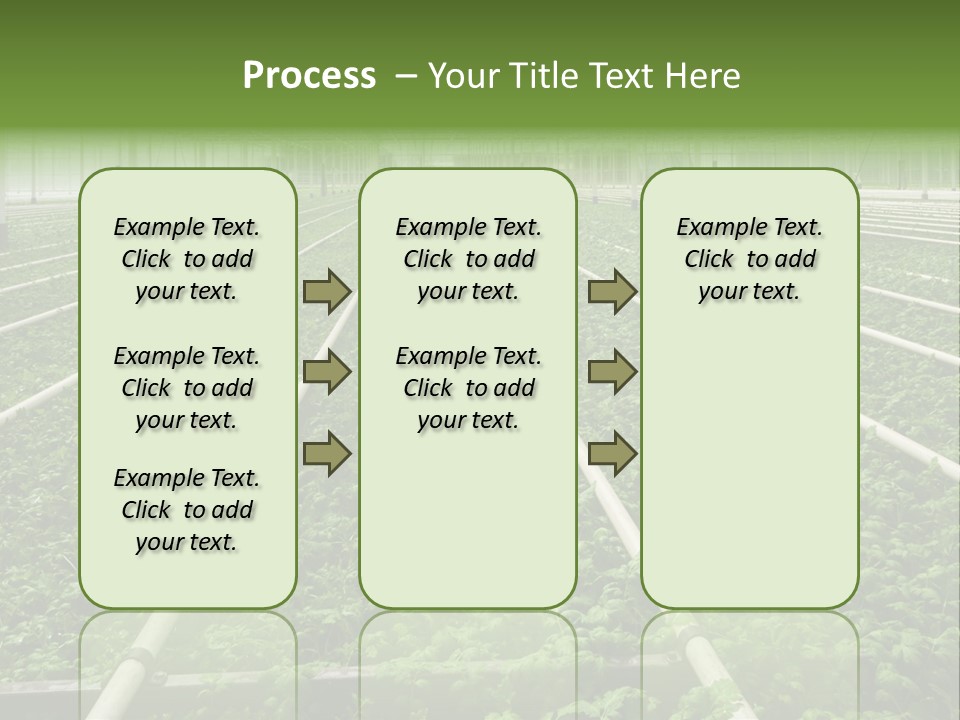 Process – Your Title Text Here

Example Text. Click to add your text.

Example Text. Click to add your text.

Example Text. Click to add your text.

Example Text. Click to add your text.

Example Text. Click to add your text.

Example Text. Click to add your text.